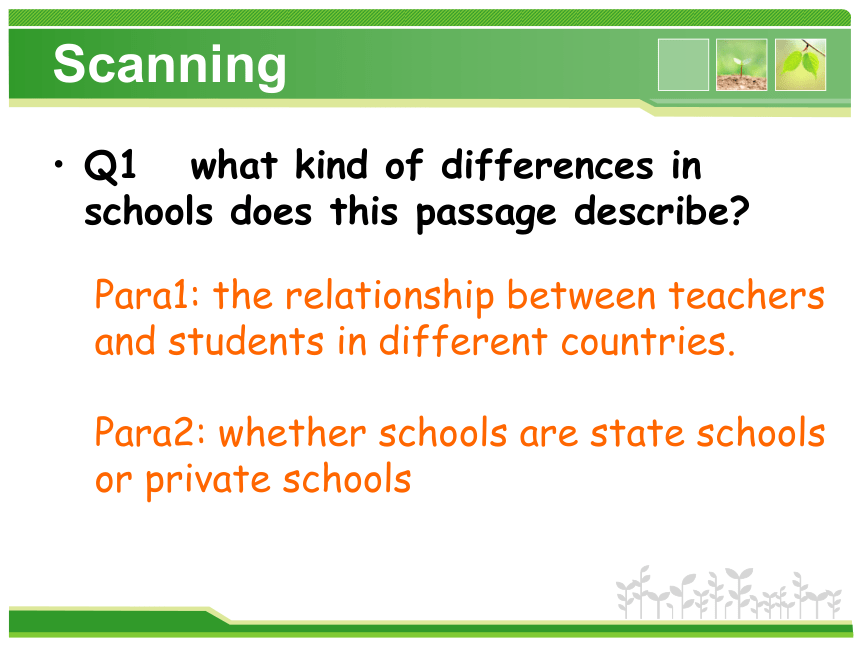 Scanning

• Q1 what kind of differences in schools does this passage describe?

Para1: the relationship between teachers and students in different countries.

Para2: whether schools are state schools or private schools